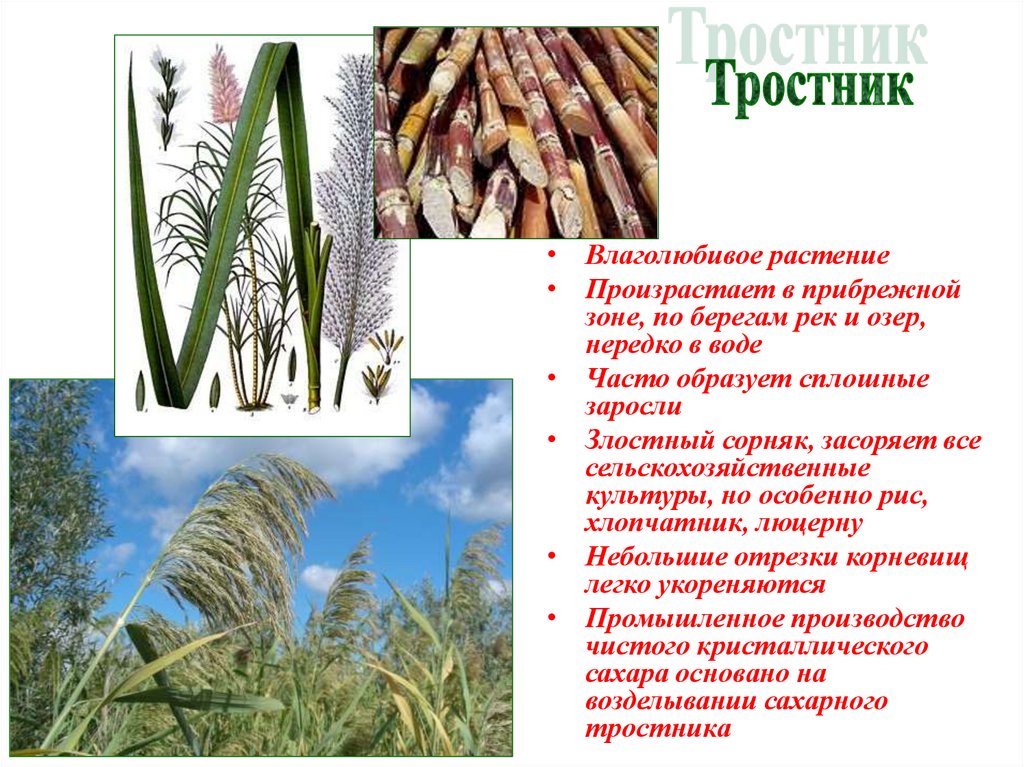 Тростник

Тростник

• Влаголюбивое растение
• Произрастает в прибрежной зоне, по берегам рек и озер, нередко в воде
• Часто образует сплошные заросли
• Злостный сорняк, засоряет все сельскохозяйственные культуры, но особенно рис, хлопчатник, люцерну
• Небольшие отрезки корневищ легко укореняются
• Промышленное производство чистого кристаллического сахара основано на возделывании сахарного тростника